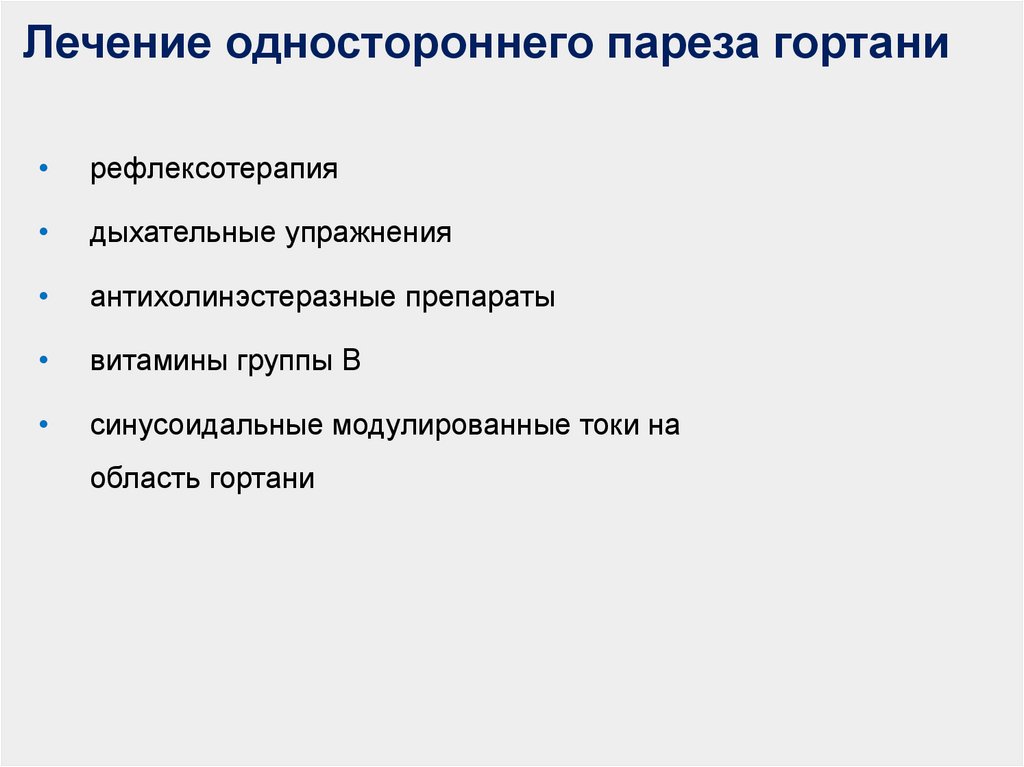 Лечение одностороннего пареза гортани

• рефлексотерапия
• дыхательные упражнения
• антихолинэстеразные препараты
• витамины группы В
• синусоидальные модулированные токи на область гортани